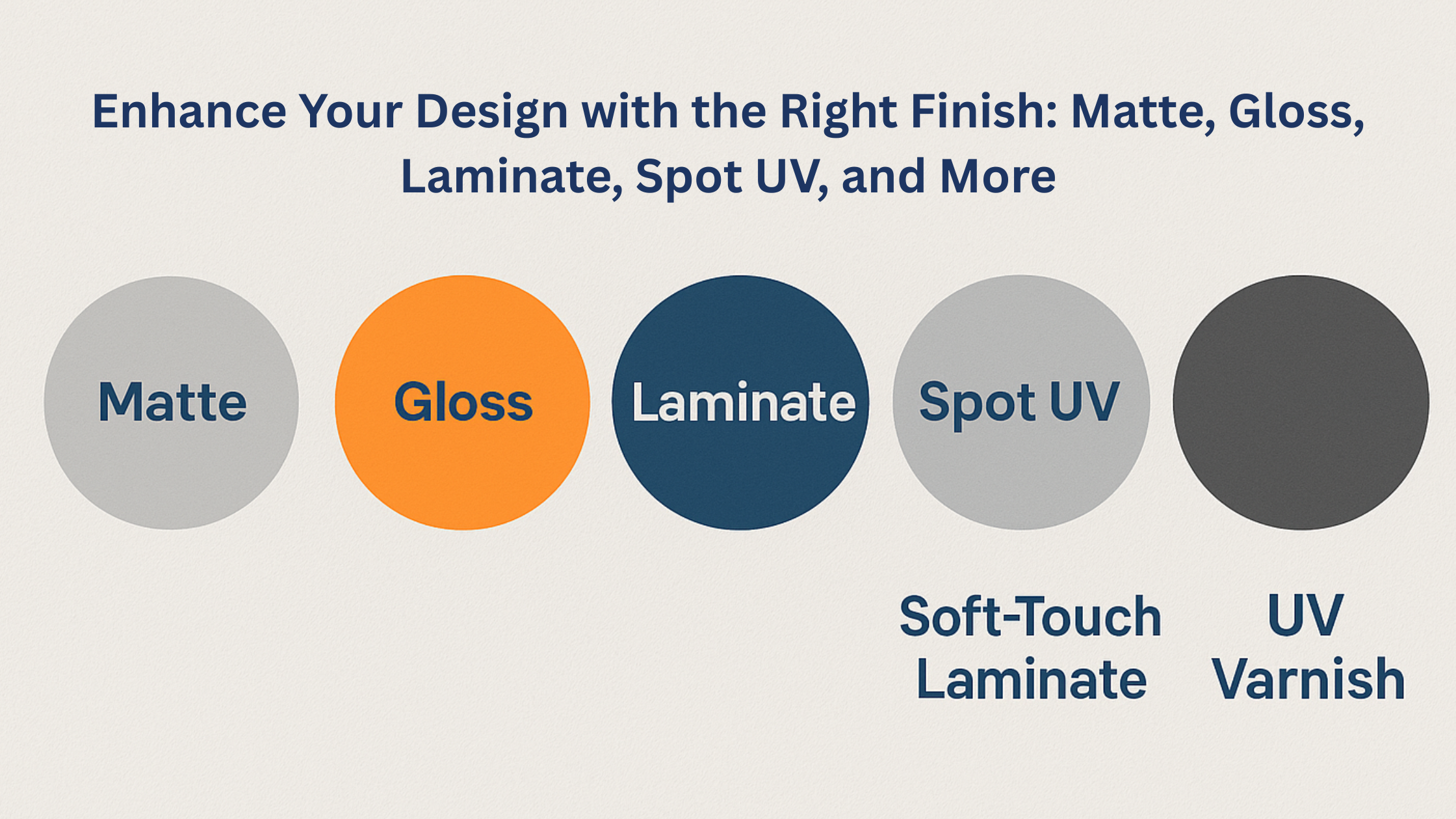 Enhance Your Design with the Right Finish: Matte, Gloss, Laminate, Spot UV, and More

Matte

Gloss

Laminate

Spot UV

Soft-Touch Laminate

UV Varnish